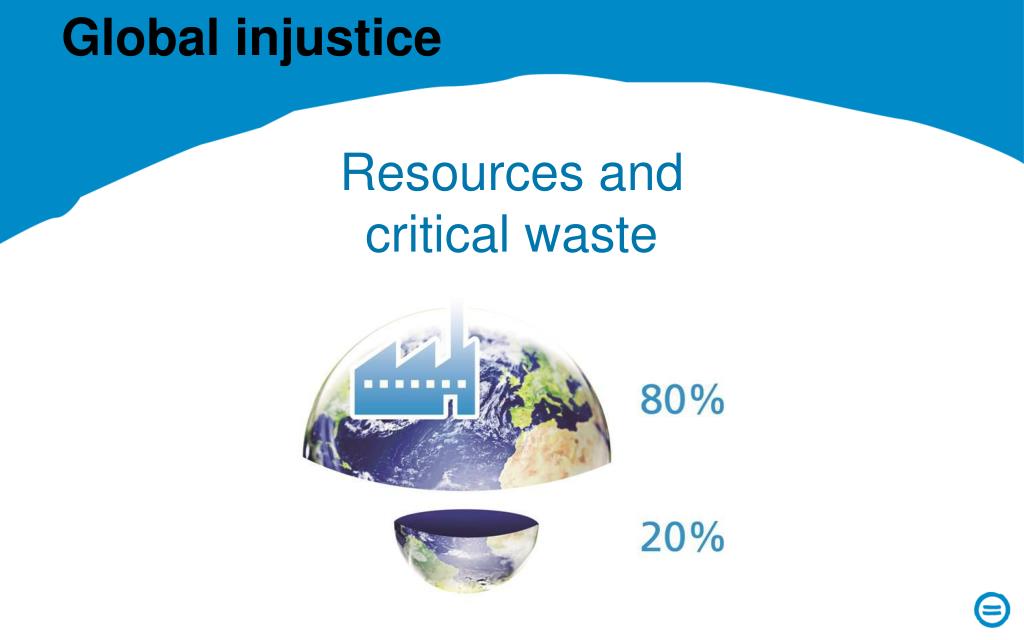 Global injustice

Resources and critical waste

80%

20%